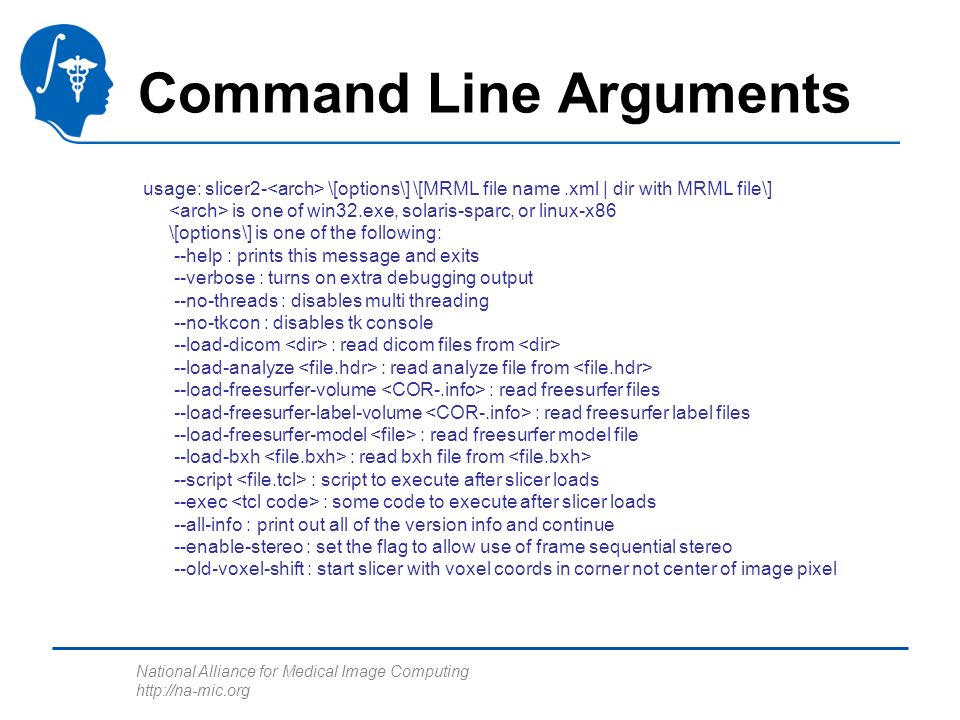 Command Line Arguments

usage: slicer2-<arch> \[options\] \[MRML file name .xml | dir with MRML file\]
<arch> is one of win32.exe, solaris-sparc, or linux-x86
\[options\] is one of the following:
--help : prints this message and exits
--verbose : turns on extra debugging output
--no-threads : disables multi threading
--no-tkcon : disables tk console
--load-dicom <dir> : read dicom files from <dir>
--load-analyze <file.hdr> : read analyze file from <file.hdr>
--load-freesurfer-volume <COR-.info> : read freesurfer files
--load-freesurfer-label-volume <COR-.info> : read freesurfer label files
--load-freesurfer-model <file> : read freesurfer model file
--load-bxh <file.bxh> : read bxh file from <file.bxh>
--script <file.tcl> : script to execute after slicer loads
--exec <tcl code> : some code to execute after slicer loads
--all-info : print out all of the version info and continue
--enable-stereo : set the flag to allow use of frame sequential stereo
--old-voxel-shift : start slicer with voxel coords in corner not center of image pixel

National Alliance for Medical Image Computing
http://na-mic.org